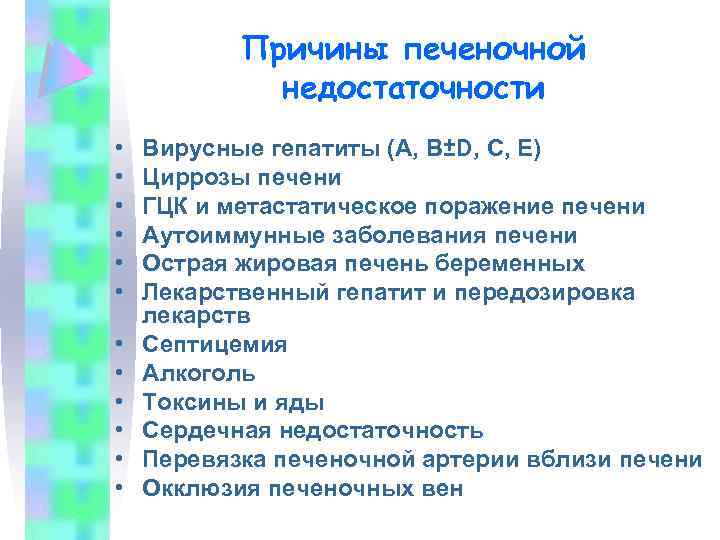 Причины печеночной недостаточности

• Вирусные гепатиты (A, B±D, C, E)
• Циррозы печени
• ГЦК и метастатическое поражение печени
• Аутоиммунные заболевания печени
• Острая жировая печень беременных
• Лекарственный гепатит и передозировка лекарств
• Септицемия
• Алкоголь
• Токсины и яды
• Сердечная недостаточность
• Перевязка печеночной артерии вблизи печени
• Окклюзия печеночных вен